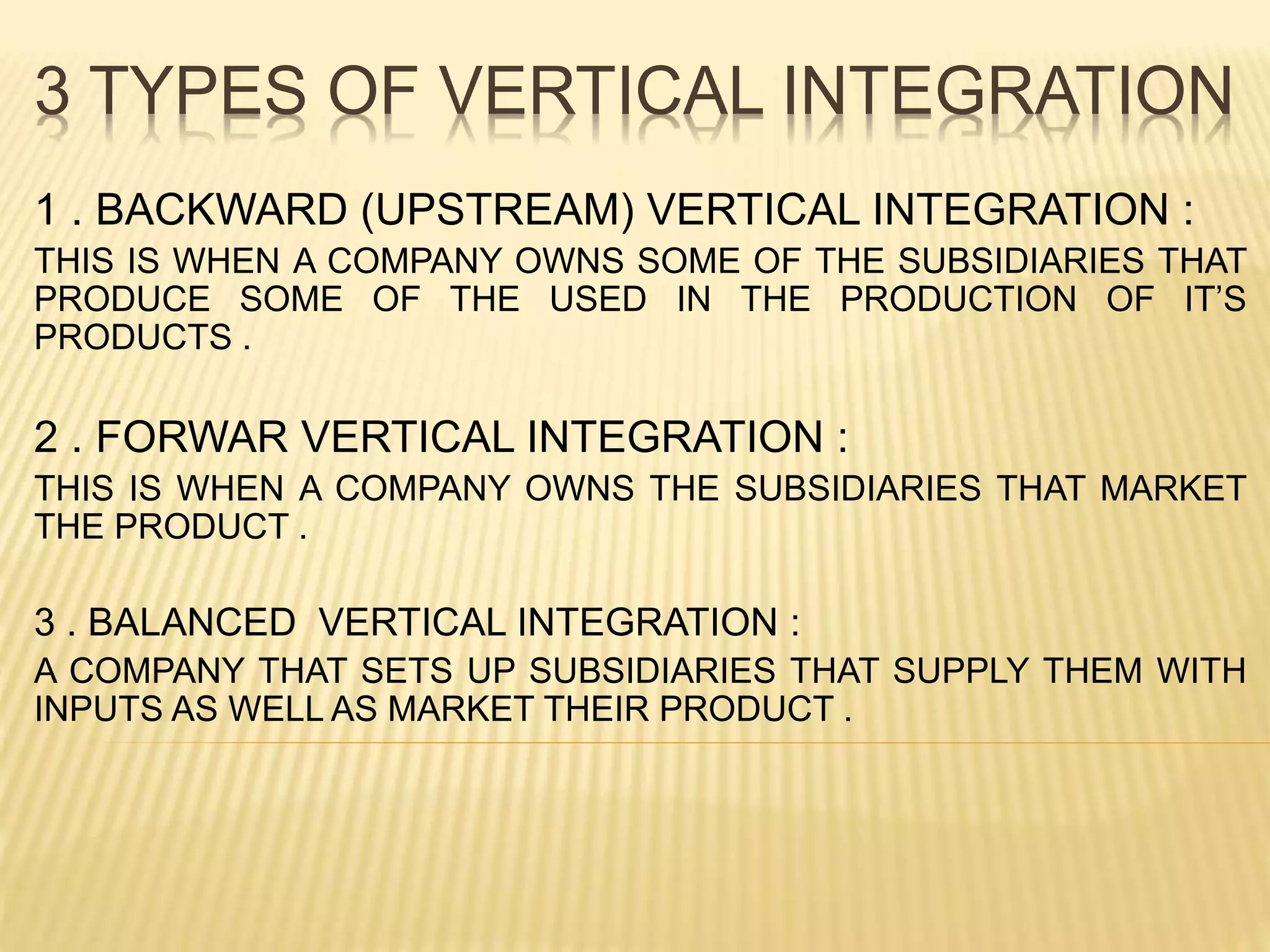 3 TYPES OF VERTICAL INTEGRATION

1 . BACKWARD (UPSTREAM) VERTICAL INTEGRATION :

THIS IS WHEN A COMPANY OWNS SOME OF THE SUBSIDIARIES THAT PRODUCE SOME OF THE USED IN THE PRODUCTION OF IT'S PRODUCTS .

2 . FORWAR VERTICAL INTEGRATION :

THIS IS WHEN A COMPANY OWNS THE SUBSIDIARIES THAT MARKET THE PRODUCT .

3 . BALANCED VERTICAL INTEGRATION :

A COMPANY THAT SETS UP SUBSIDIARIES THAT SUPPLY THEM WITH INPUTS AS WELL AS MARKET THEIR PRODUCT .